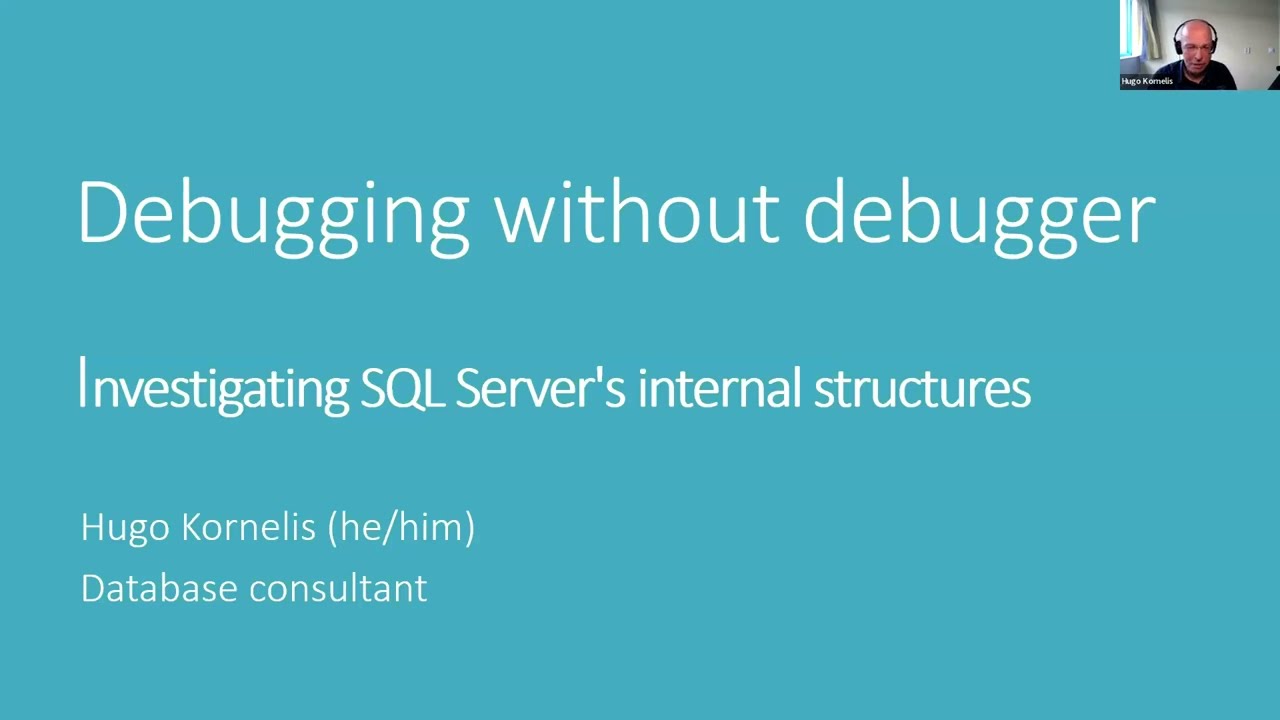 Hugo Kornelis

Debugging without debugger

Investigating SQL Server's internal structures

Hugo Kornelis (he/him)

Database consultant